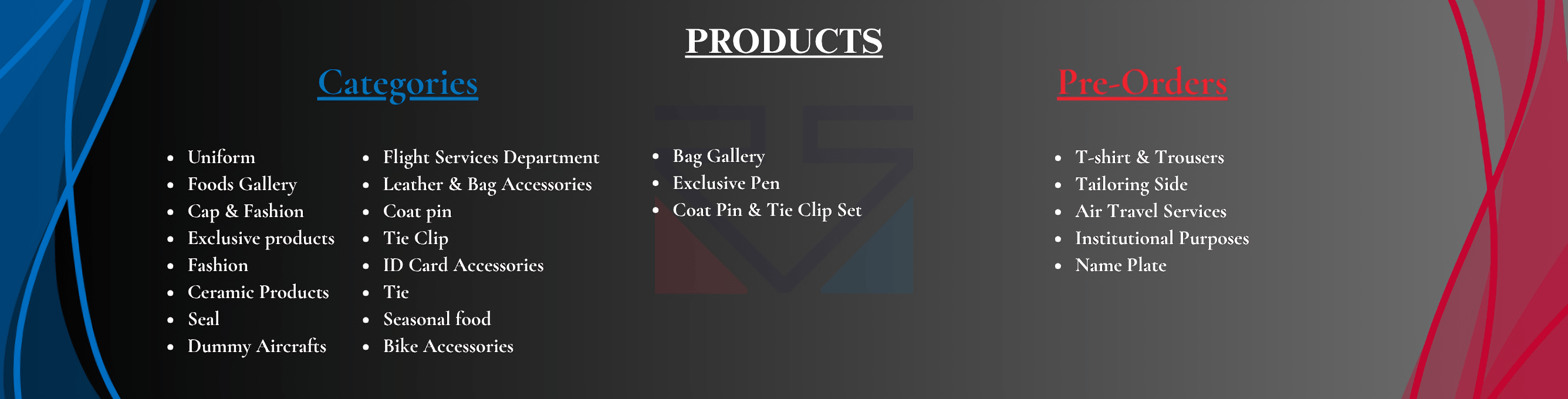 PRODUCTS

Categories

- Uniform
- Foods Gallery
- Cap & Fashion
- Exclusive products
- Fashion
- Ceramic Products
- Seal
- Dummy Aircrafts

- Flight Services Department
- Leather & Bag Accessories
- Coat pin
- Tie Clip
- ID Card Accessories
- Tie
- Seasonal food
- Bike Accessories

- Bag Gallery
- Exclusive Pen
- Coat Pin & Tie Clip Set

Pre-Orders

- T-shirt & Trousers
- Tailoring Side
- Air Travel Services
- Institutional Purposes
- Name Plate